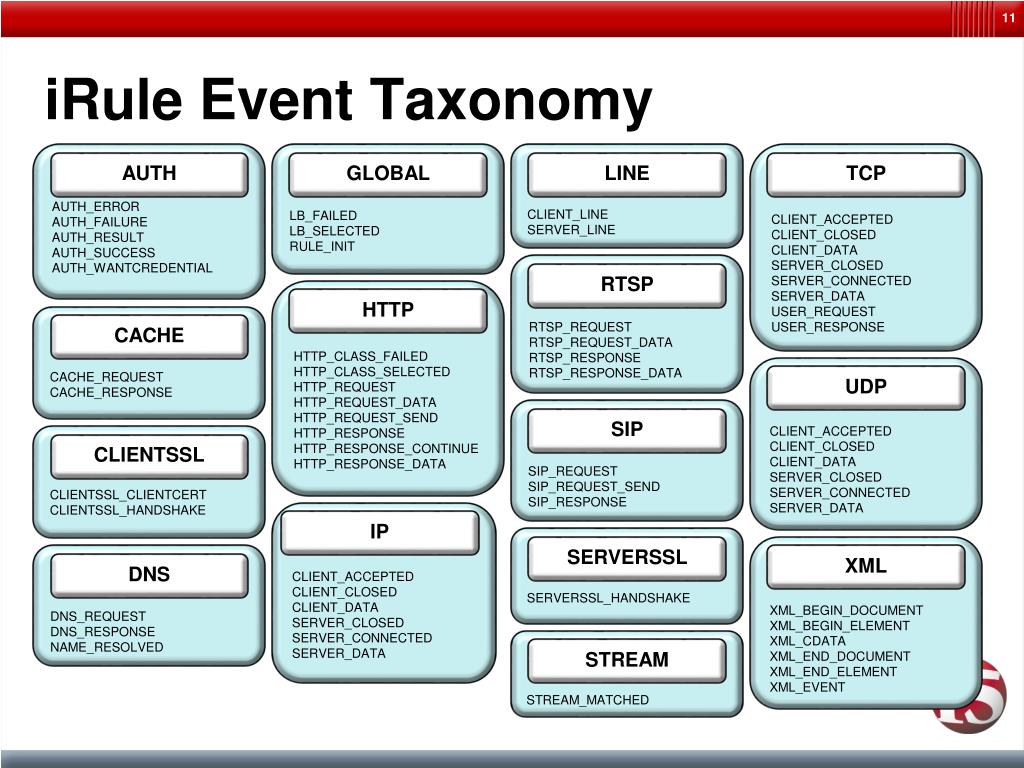 11

iRule Event Taxonomy

AUTH
AUTH_ERROR
AUTH_FAILURE
AUTH_RESULT
AUTH_SUCCESS
AUTH_WANTCREDENTIAL

CACHE
CACHE_REQUEST
CACHE_RESPONSE

CLIENTSSL
CLIENTSSL_CLIENTCERT
CLIENTSSL_HANDSHAKE

DNS
DNS_REQUEST
DNS_RESPONSE
NAME_RESOLVED

GLOBAL
LB_FAILED
LB_SELECTED
RULE_INIT

HTTP
HTTP_CLASS_FAILED
HTTP_CLASS_SELECTED
HTTP_REQUEST
HTTP_REQUEST_DATA
HTTP_REQUEST_SEND
HTTP_RESPONSE
HTTP_RESPONSE_CONTINUE
HTTP_RESPONSE_DATA

IP
CLIENT_ACCEPTED
CLIENT_CLOSED
CLIENT_DATA
SERVER_CLOSED
SERVER_CONNECTED
SERVER_DATA

LINE
CLIENT_LINE
SERVER_LINE

RTSP
RTSP_REQUEST
RTSP_REQUEST_DATA
RTSP_RESPONSE
RTSP_RESPONSE_DATA

SIP
SIP_REQUEST
SIP_REQUEST_SEND
SIP_RESPONSE

SERVERSSL
SERVERSSL_HANDSHAKE

STREAM
STREAM_MATCHED

TCP
CLIENT_ACCEPTED
CLIENT_CLOSED
CLIENT_DATA
SERVER_CLOSED
SERVER_CONNECTED
SERVER_DATA
USER_REQUEST
USER_RESPONSE

UDP
CLIENT_ACCEPTED
CLIENT_CLOSED
CLIENT_DATA
SERVER_CLOSED
SERVER_CONNECTED
SERVER_DATA

XML
XML_BEGIN_DOCUMENT
XML_BEGIN_ELEMENT
XML_CDATA
XML_END_DOCUMENT
XML_END_ELEMENT
XML_EVENT